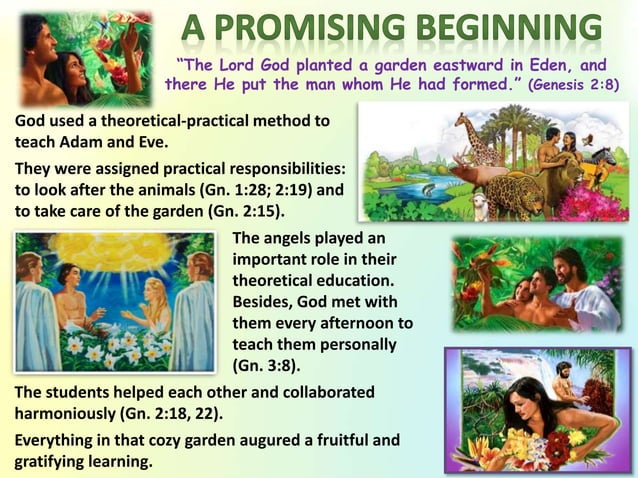 A PROMISING BEGINNING

"The Lord God planted a garden eastward in Eden, and there He put the man whom He had formed." (Genesis 2:8)

God used a theoretical-practical method to teach Adam and Eve.

They were assigned practical responsibilities: to look after the animals (Gn. 1:28; 2:19) and to take care of the garden (Gn. 2:15).

The angels played an important role in their theoretical education. Besides, God met with them every afternoon to teach them personally (Gn. 3:8).

The students helped each other and collaborated harmoniously (Gn. 2:18, 22).

Everything in that cozy garden augured a fruitful and gratifying learning.